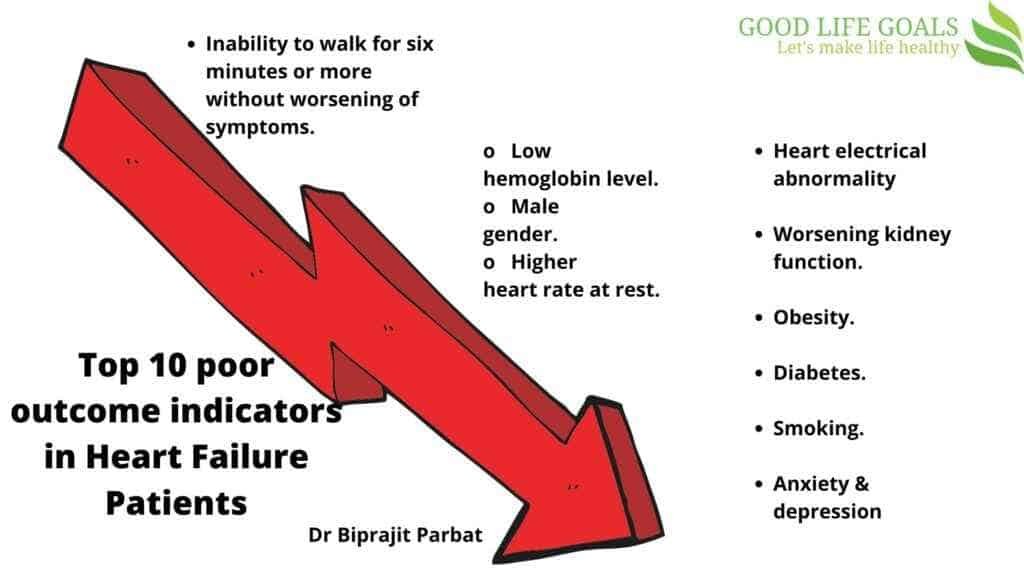 GOOD LIFE GOALS
Let's make life healthy

• Inability to walk for six minutes or more without worsening of symptoms.

o Low hemoglobin level.
o Male gender.
o Higher heart rate at rest.

• Heart electrical abnormality

• Worsening kidney function.

• Obesity.

• Diabetes.

• Smoking.

• Anxiety & depression

Top 10 poor outcome indicators in Heart Failure Patients

Dr Biprajit Parbat